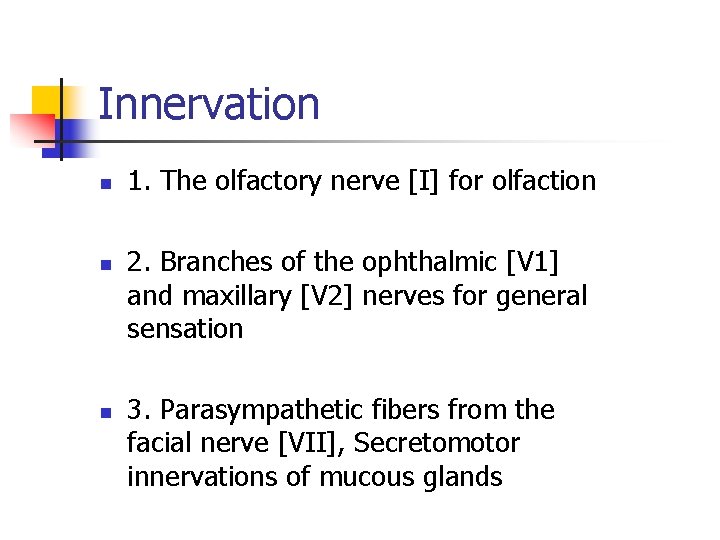 Innervation

1. The olfactory nerve [I] for olfaction

2. Branches of the ophthalmic [V1] and maxillary [V2] nerves for general sensation

3. Parasympathetic fibers from the facial nerve [VII], Secretomotor innervations of mucous glands